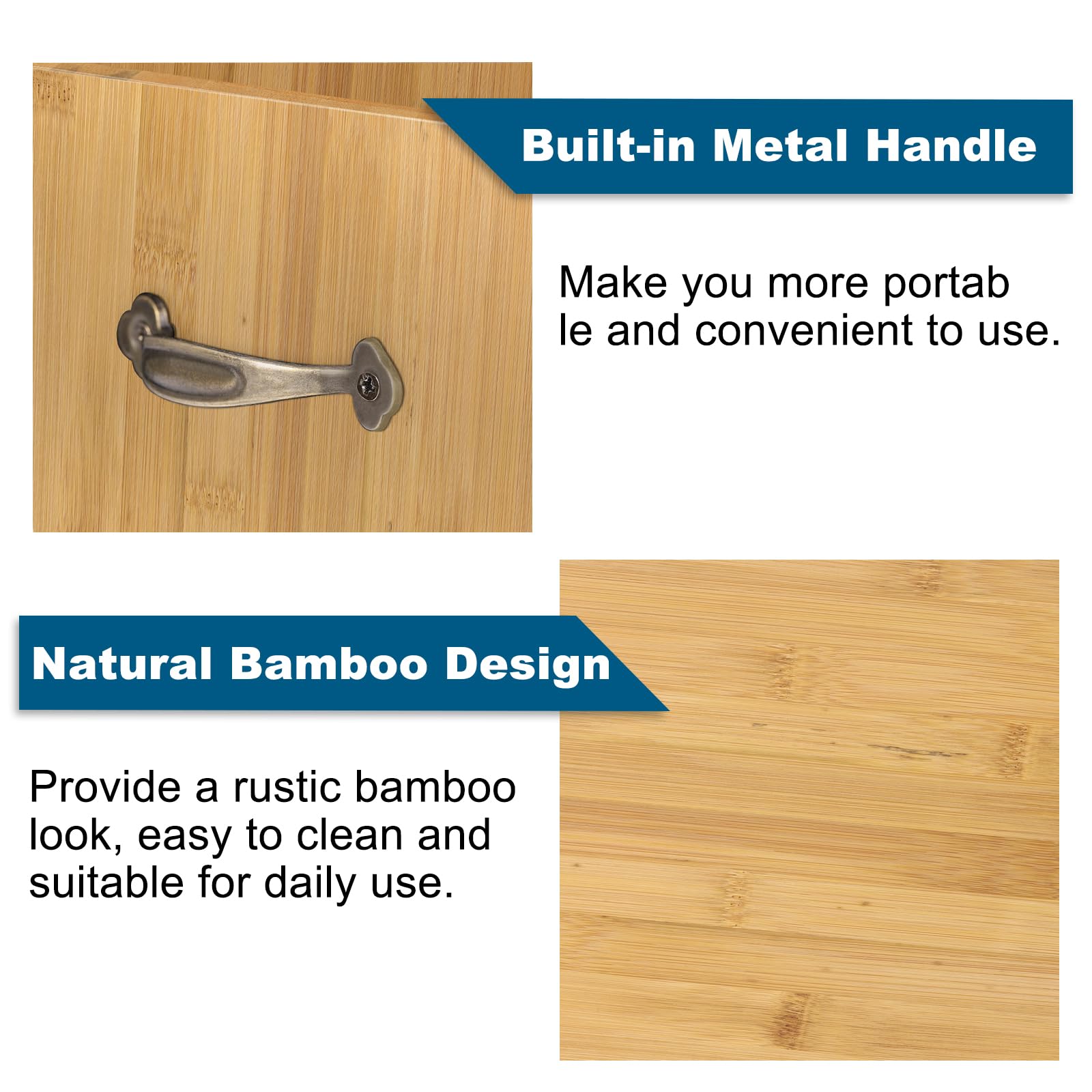 Built-in Metal Handle

Make you more portab le and convenient to use.

Natural Bamboo Design

Provide a rustic bamboo look, easy to clean and suitable for daily use.